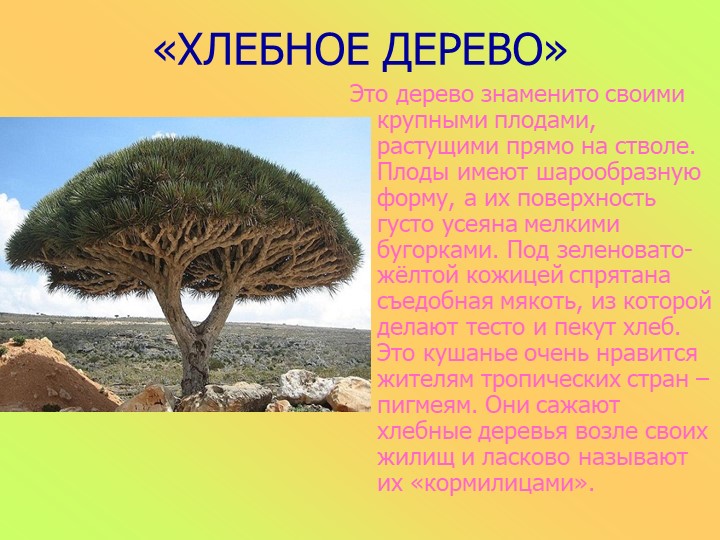 «ХЛЕБНОЕ ДЕРЕВО»

Это дерево знаменито своими крупными плодами, растущими прямо на стволе. Плоды имеют шарообразную форму, а их поверхность густо усеяна мелкими бугорками. Под зеленовато-жёлтой кожицей спрятана съедобная мякоть, из которой делают тесто и пекут хлеб. Это кушанье очень нравится жителям тропических стран – пигмеям. Они сажают хлебные деревья возле своих жилищ и ласково называют их «кормилицами».